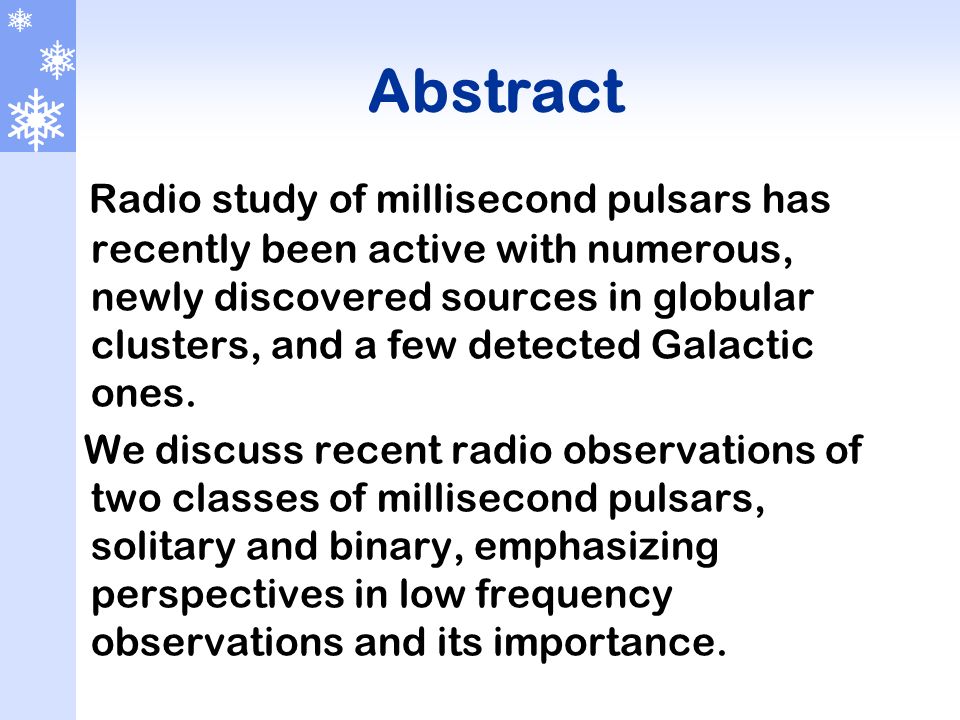 Abstract

Radio study of millisecond pulsars has recently been active with numerous, newly discovered sources in globular clusters, and a few detected Galactic ones.

We discuss recent radio observations of two classes of millisecond pulsars, solitary and binary, emphasizing perspectives in low frequency observations and its importance.